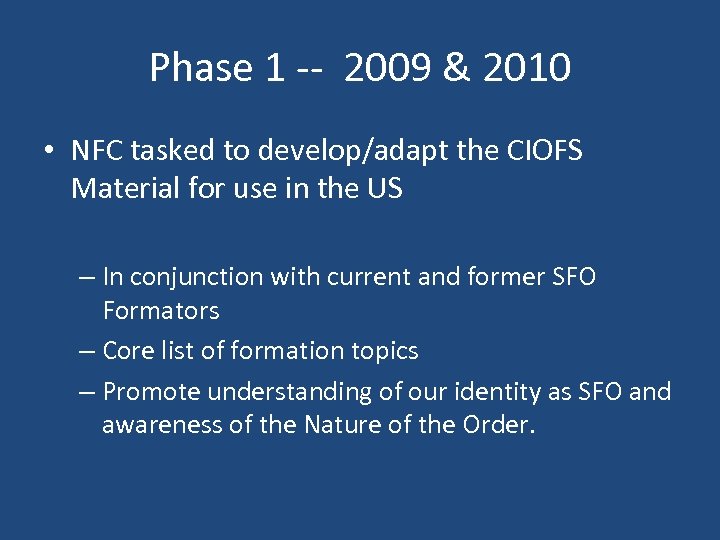 Phase 1 -- 2009 & 2010

• NFC tasked to develop/adapt the CIOFS Material for use in the US

– In conjunction with current and former SFO Formators
– Core list of formation topics
– Promote understanding of our identity as SFO and awareness of the Nature of the Order.